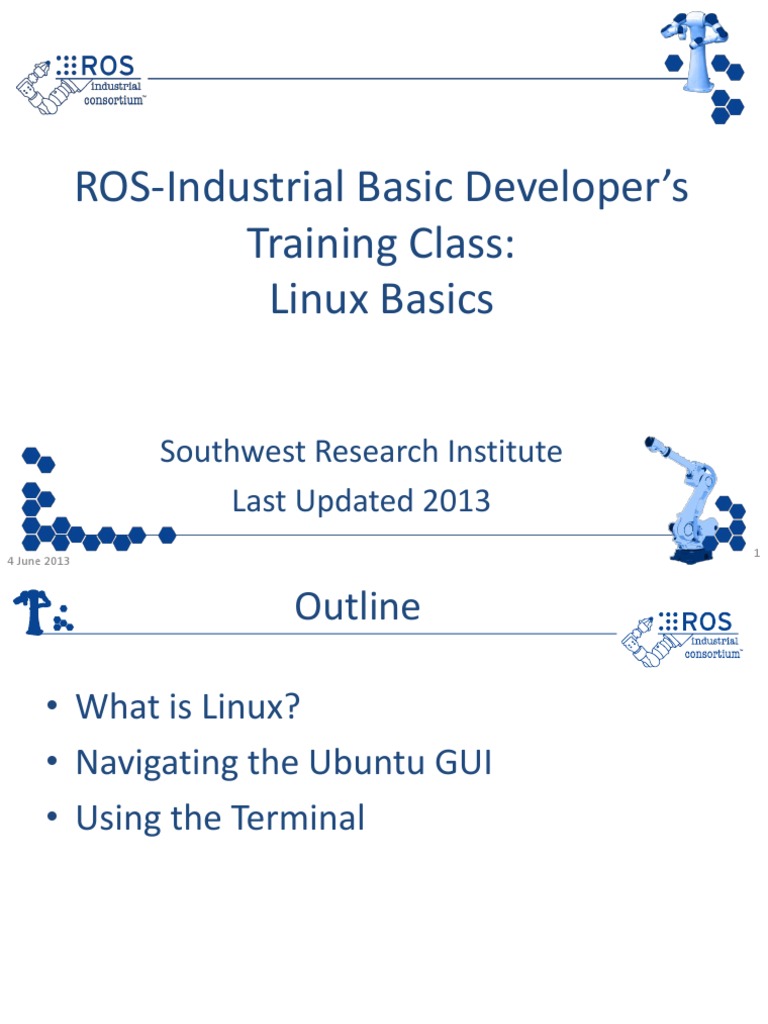 ROS industrial consortium™

ROS-Industrial Basic Developer's Training Class: Linux Basics

Southwest Research Institute
Last Updated 2013

4 June 2013

1

Outline

ROS industrial consortium™

• What is Linux?
• Navigating the Ubuntu GUI
• Using the Terminal